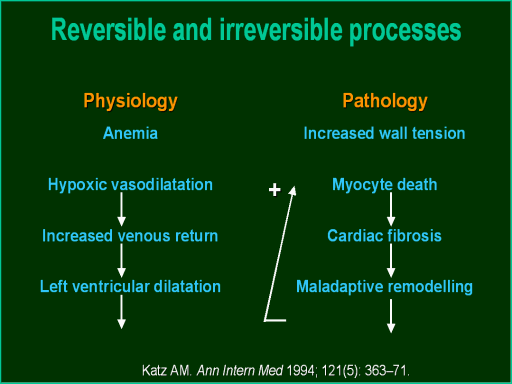 Reversible and irreversible processes

Physiology

Anemia

Hypoxic vasodilatation

Increased venous return

Left ventricular dilatation

+

Pathology

Increased wall tension

Myocyte death

Cardiac fibrosis

Maladaptive remodelling

Katz AM. Ann Intern Med 1994; 121(5): 363–71.